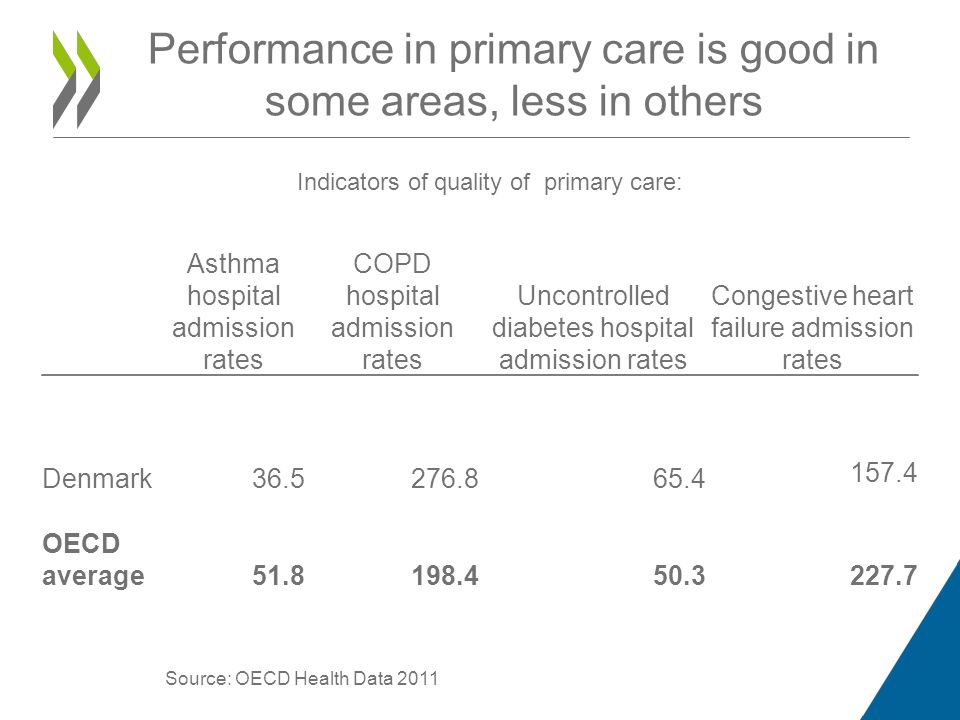 Performance in primary care is good in some areas, less in others

Indicators of quality of primary care:

| | Asthma hospital admission rates | COPD hospital admission rates | Uncontrolled diabetes hospital admission rates | Congestive heart failure admission rates |
|---|---|---|---|---|
| Denmark | 36.5 | 276.8 | 65.4 | 157.4 |
| **OECD average** | **51.8** | **198.4** | **50.3** | **227.7** |

Source: OECD Health Data 2011